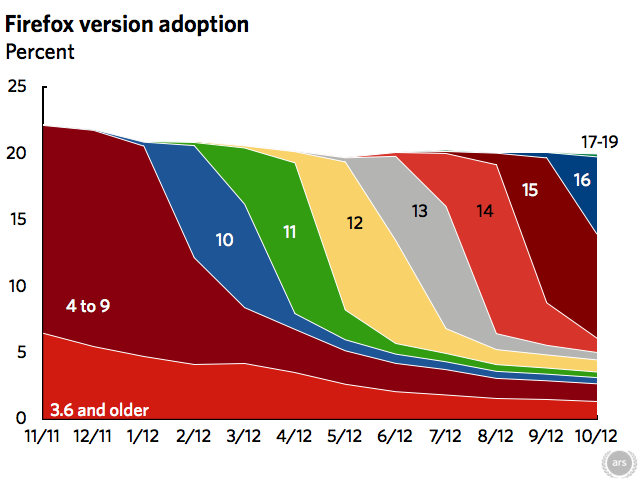 Firefox version adoption
Percent

25
20
15
10
5
0

17-19
16
15
14
13
12
11
10
4 to 9
3.6 and older

11/11 12/11 1/12 2/12 3/12 4/12 5/12 6/12 7/12 8/12 9/12 10/12

ars